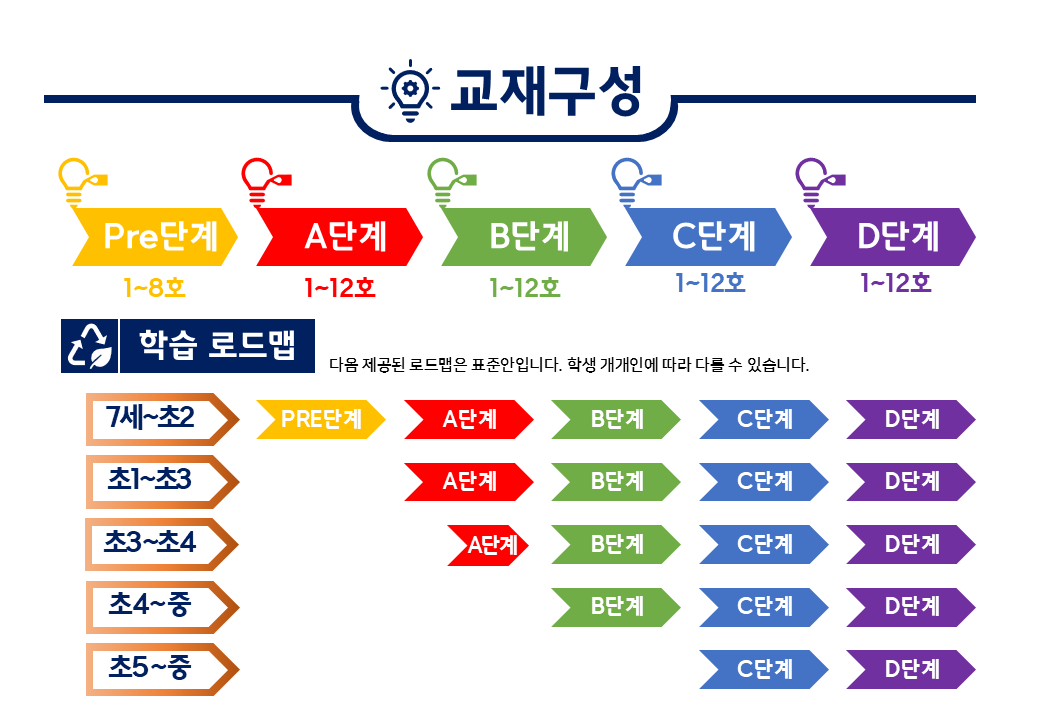 교재구성

Pre단계
1~8호

A단계
1~12호

B단계
1~12호

C단계
1~12호

D단계
1~12호

학습 로드맵

다음 제공된 로드맵은 표준안입니다. 학생 개개인에 따라 다를 수 있습니다.

7세~초2 PRE단계 A단계 B단계 C단계 D단계

초1~초3 A단계 B단계 C단계 D단계

초3~초4 A단계 B단계 C단계 D단계

초4~중 B단계 C단계 D단계

초5~중 C단계 D단계